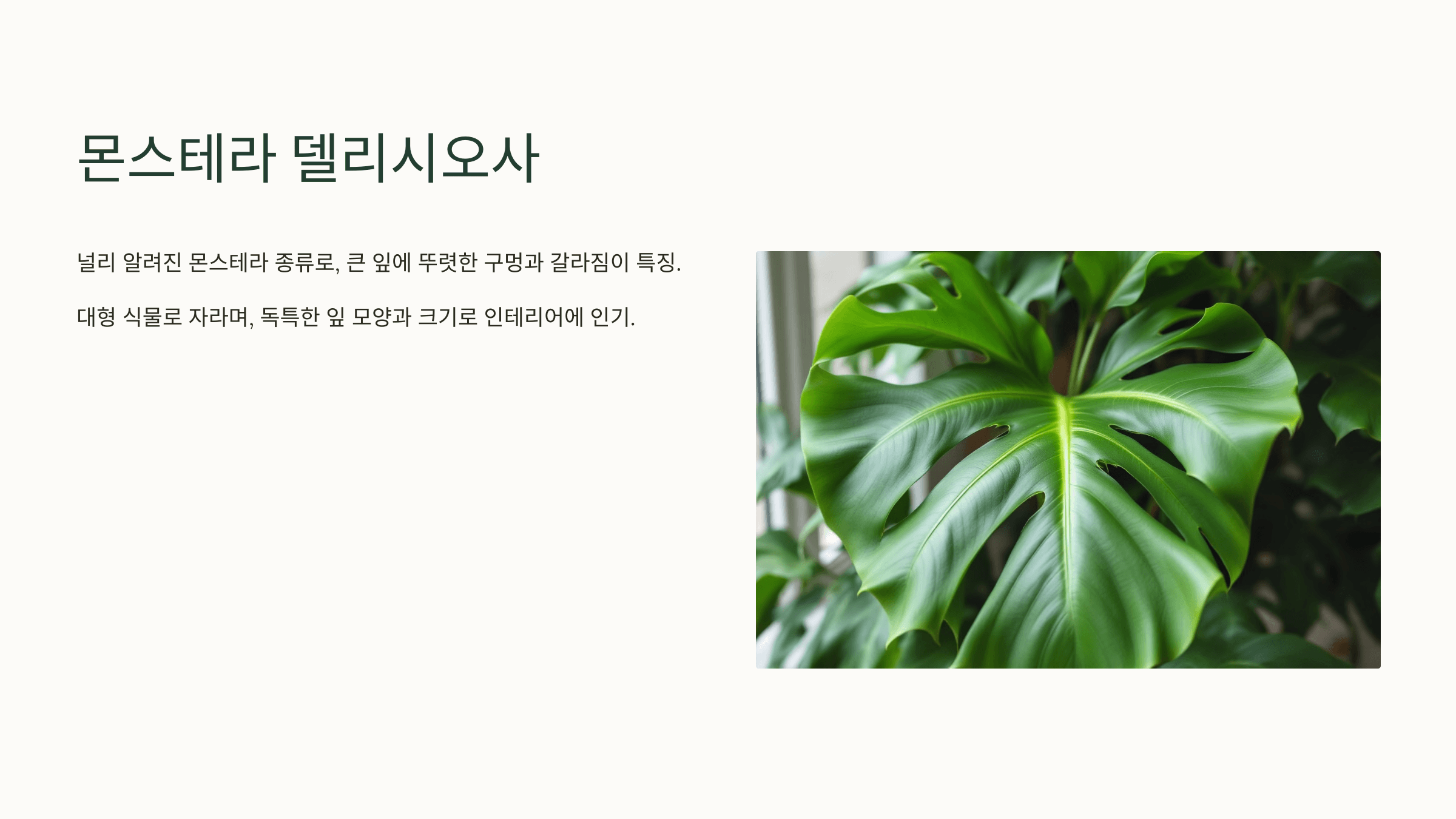 몬스테라 델리시오사

널리 알려진 몬스테라 종류로, 큰 잎에 뚜렷한 구멍과 갈라짐이 특징.

대형 식물로 자라며, 독특한 잎 모양과 크기로 인테리어에 인기.